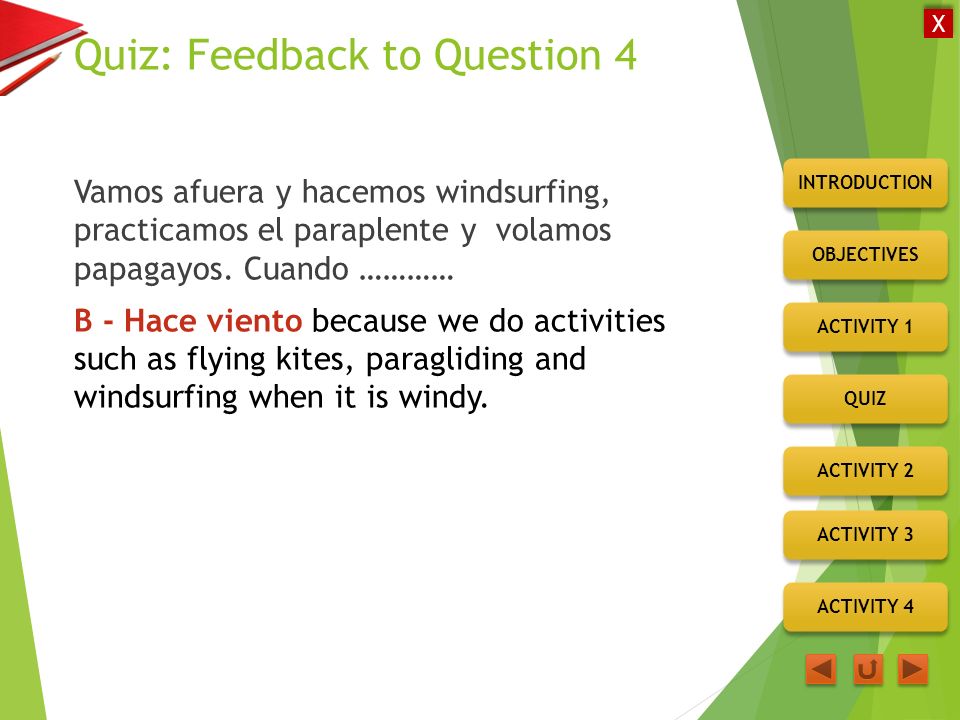 X

Quiz: Feedback to Question 4

Vamos afuera y hacemos windsurfing, practicamos el paraplente y volamos papagayos. Cuando …………

B - Hace viento because we do activities such as flying kites, paragliding and windsurfing when it is windy.

INTRODUCTION

OBJECTIVES

ACTIVITY 1

QUIZ

ACTIVITY 2

ACTIVITY 3

ACTIVITY 4